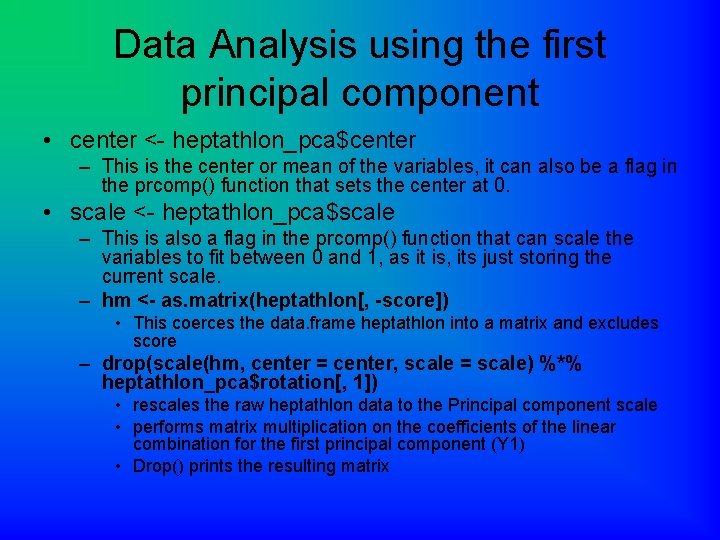 Data Analysis using the first principal component

• center <- heptathlon_pca$center
 – This is the center or mean of the variables, it can also be a flag in the prcomp() function that sets the center at 0.

• scale <- heptathlon_pca$scale
 – This is also a flag in the prcomp() function that can scale the variables to fit between 0 and 1, as it is, its just storing the current scale.
 – hm <- as.matrix(heptathlon[, -score])
  • This coerces the data.frame heptathlon into a matrix and excludes score
 – drop(scale(hm, center = center, scale = scale) %*% heptathlon_pca$rotation[, 1])
  • rescales the raw heptathlon data to the Principal component scale
  • performs matrix multiplication on the coefficients of the linear combination for the first principal component (Y1)
  • Drop() prints the resulting matrix